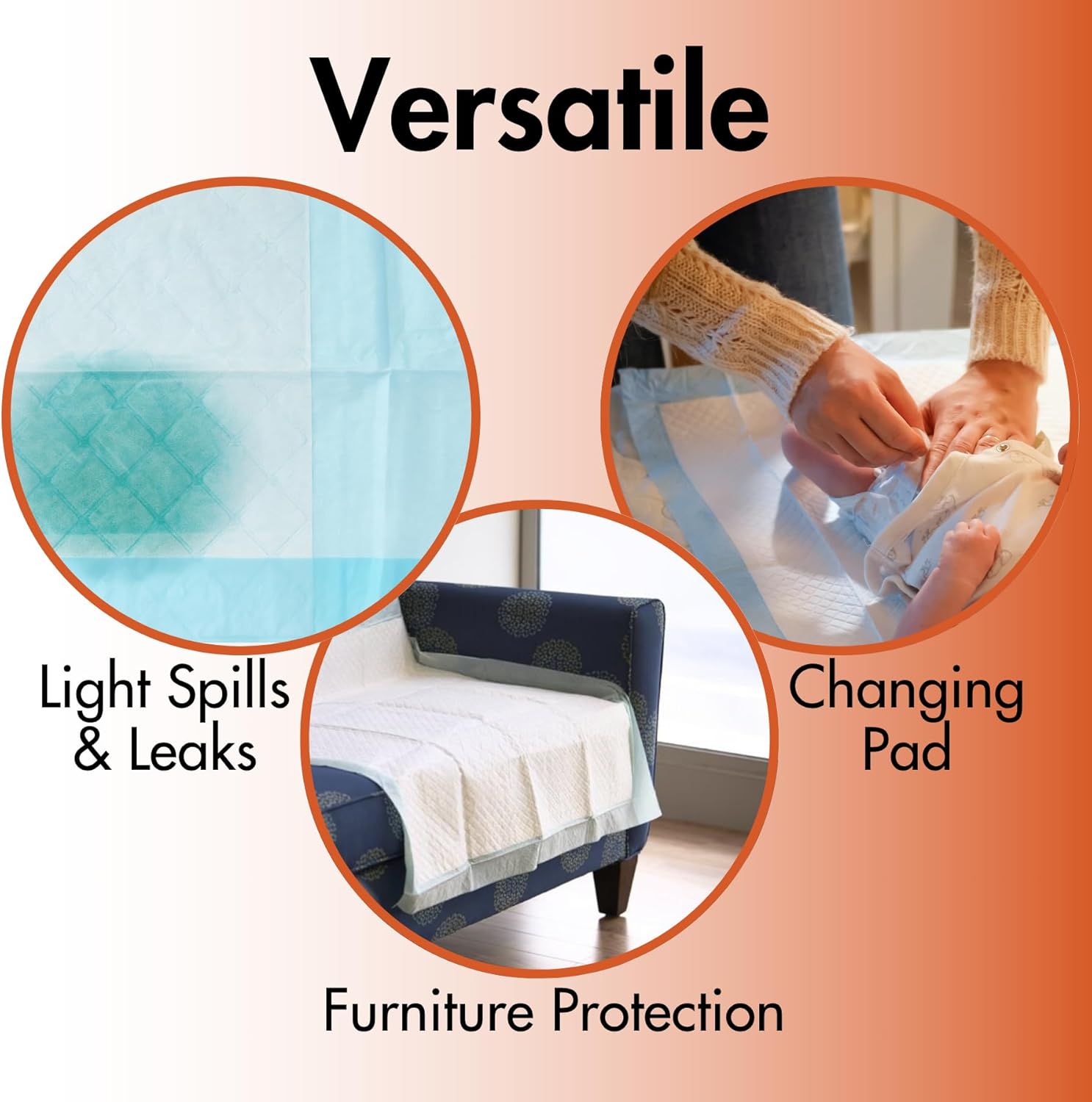 Versatile

Light Spills & Leaks

Changing Pad

Furniture Protection